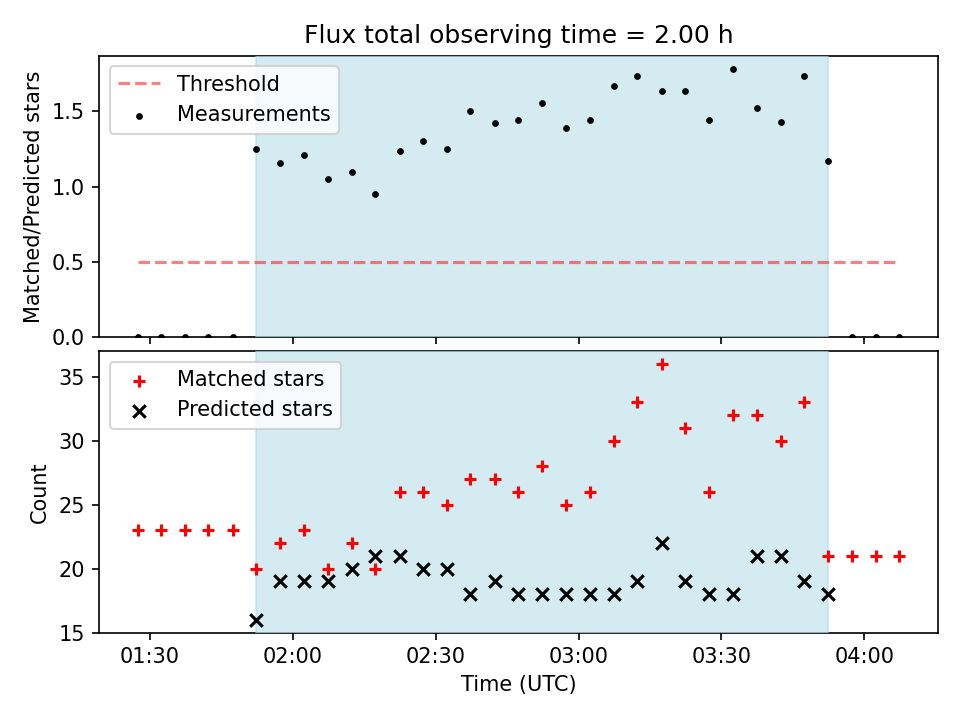 Flux total observing time = 2.00 h

Threshold
Measurements

Matched/Predicted stars

1.5
1.0
0.5
0.0

Matched stars
Predicted stars

Count

35
30
25
20
15

01:30
02:00
02:30
03:00
03:30
04:00

Time (UTC)